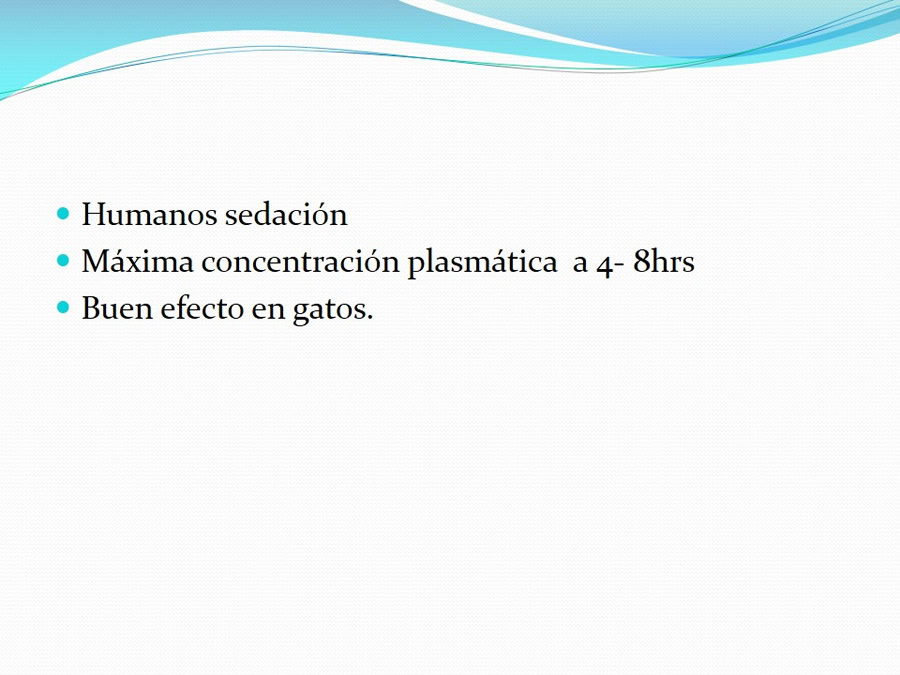 - Humanos sedación
- Máxima concentración plasmática  a 4- 8hrs
- Buen efecto en gatos.